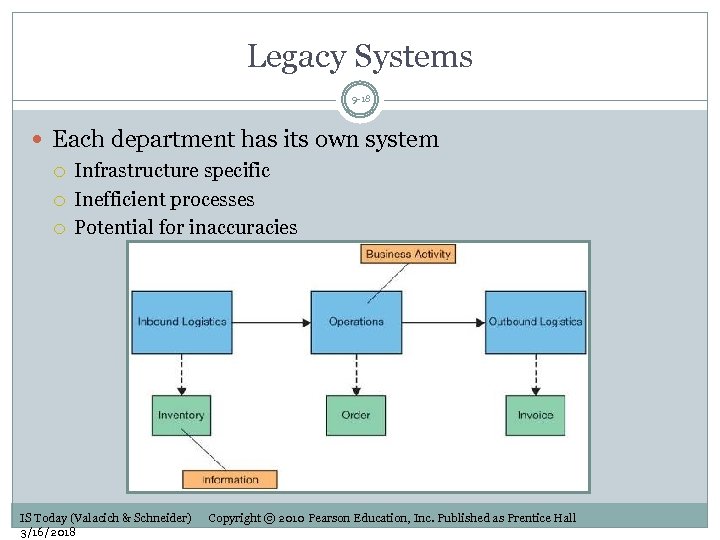 Legacy Systems

9-18

Each department has its own system

Infrastructure specific

Inefficient processes

Potential for inaccuracies

Business Activity

Inbound Logistics

Operations

Outbound Logistics

Inventory

Order

Invoice

Information

IS Today (Valacich & Schneider) Copyright © 2010 Pearson Education, Inc. Published as Prentice Hall

3/16/2018